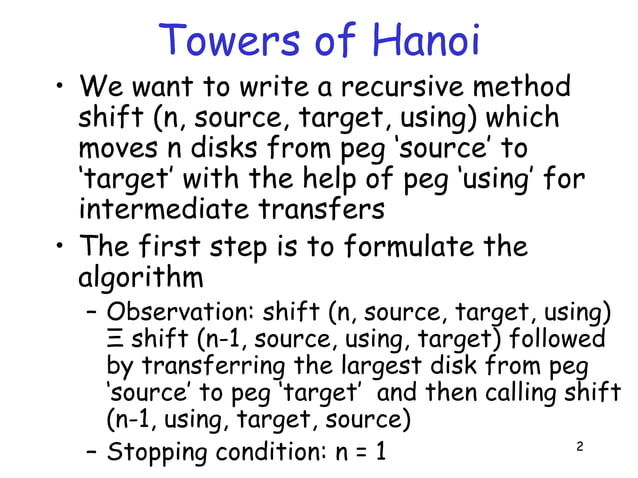 Towers of Hanoi

• We want to write a recursive method shift (n, source, target, using) which moves n disks from peg 'source' to 'target' with the help of peg 'using' for intermediate transfers

• The first step is to formulate the algorithm

– Observation: shift (n, source, target, using) Ξ shift (n-1, source, using, target) followed by transferring the largest disk from peg 'source' to peg 'target' and then calling shift (n-1, using, target, source)

– Stopping condition: n = 1

2